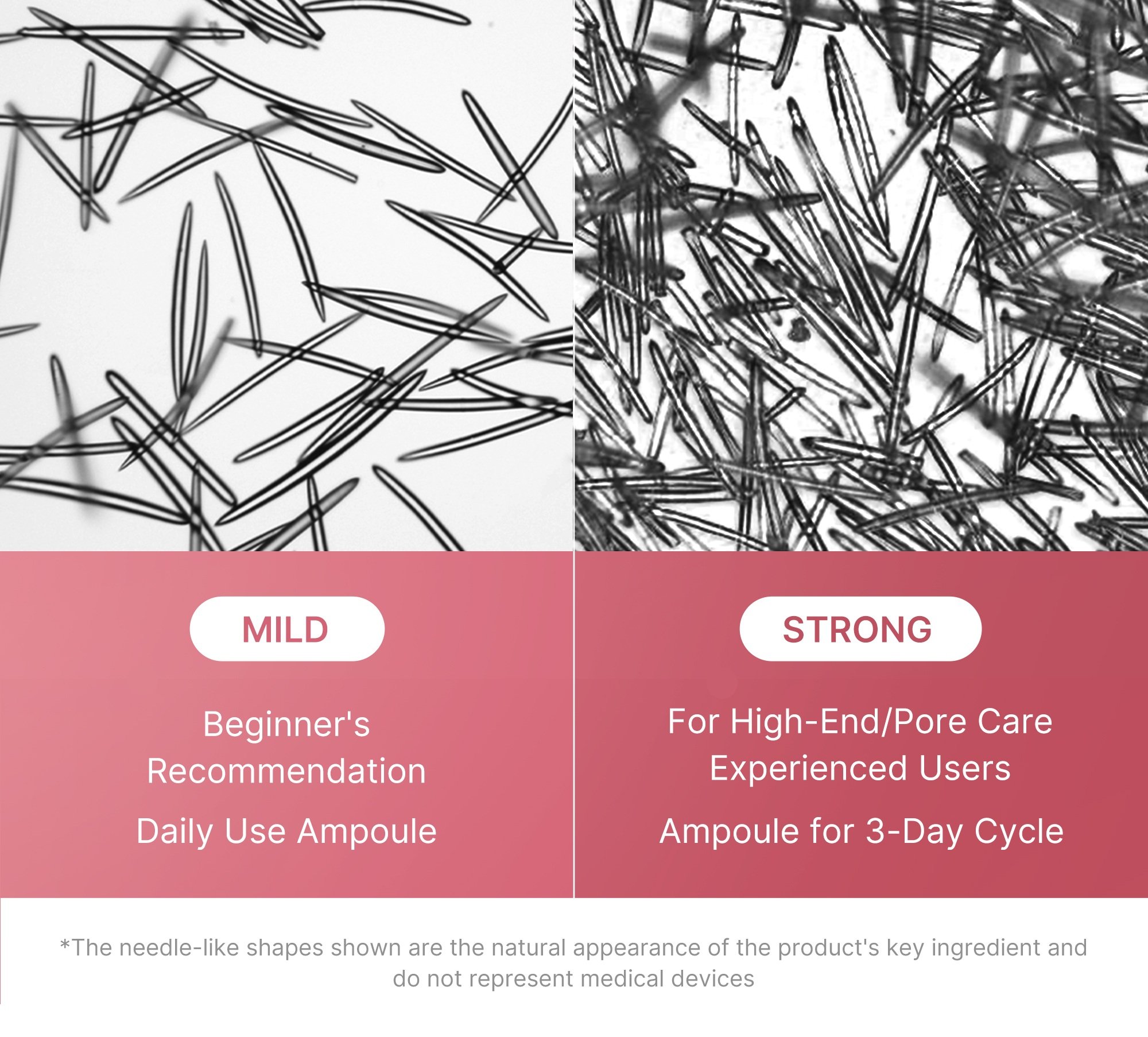 MILD

Beginner's Recommendation

Daily Use Ampoule

STRONG

For High-End/Pore Care Experienced Users

Ampoule for 3-Day Cycle

*The needle-like shapes shown are the natural appearance of the product's key ingredient and do not represent medical devices